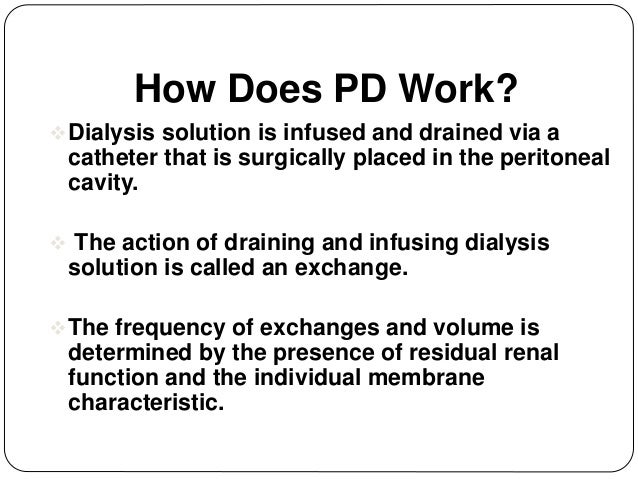 How Does PD Work?

❖ Dialysis solution is infused and drained via a catheter that is surgically placed in the peritoneal cavity.

❖ The action of draining and infusing dialysis solution is called an exchange.

❖ The frequency of exchanges and volume is determined by the presence of residual renal function and the individual membrane characteristic.